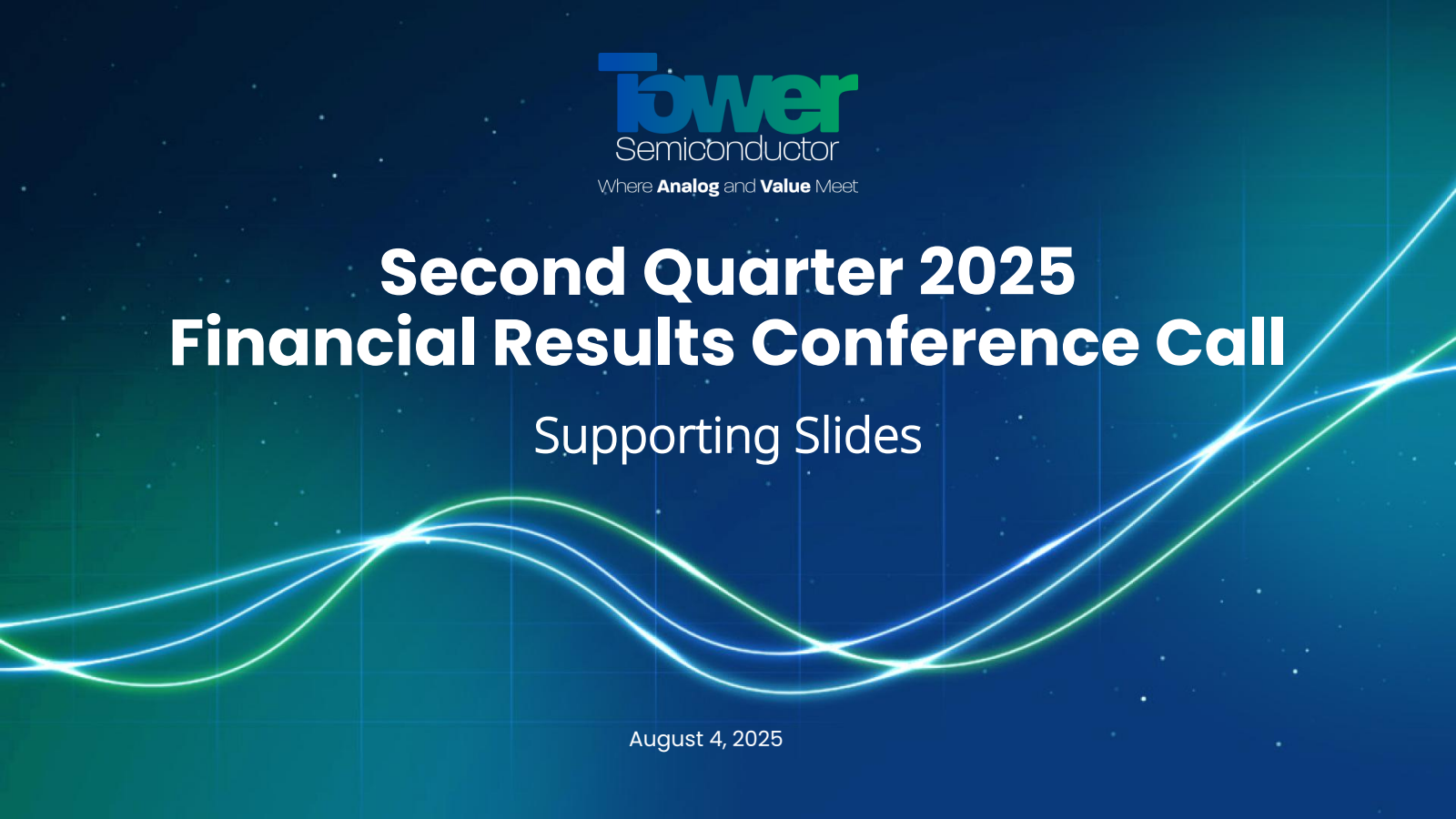 Tower
Semiconductor
Where Analog and Value Meet

Second Quarter 2025
Financial Results Conference Call

Supporting Slides

August 4, 2025